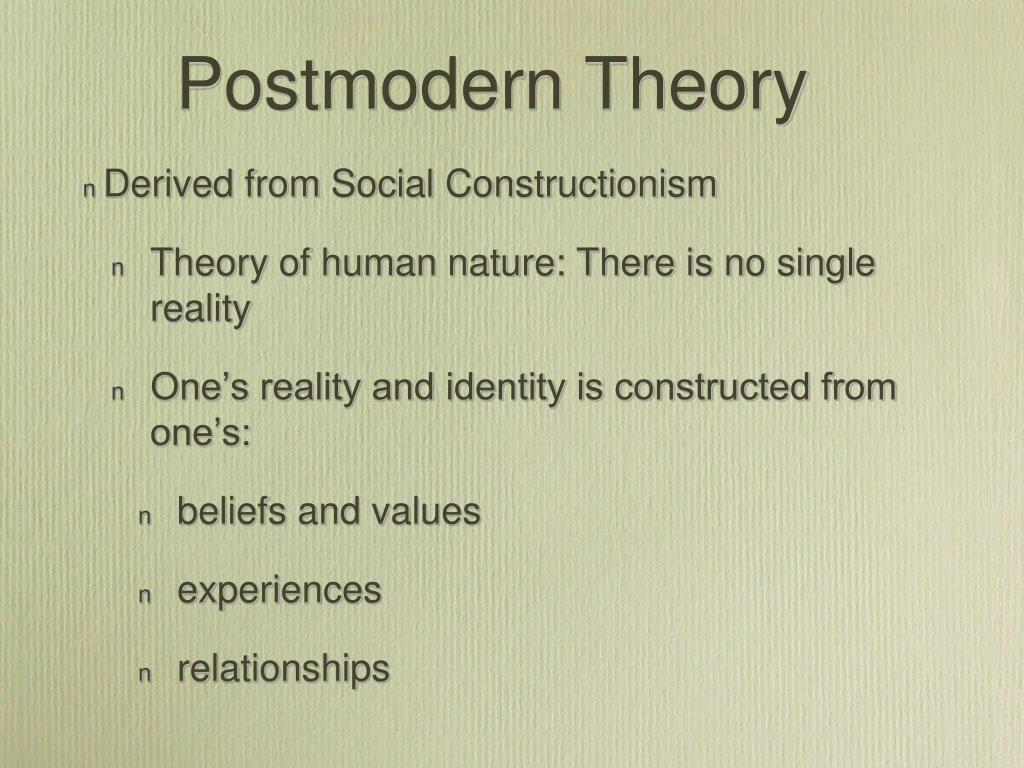 Postmodern Theory

n Derived from Social Constructionism

n Theory of human nature: There is no single reality

n One’s reality and identity is constructed from one’s:

n beliefs and values

n experiences

n relationships